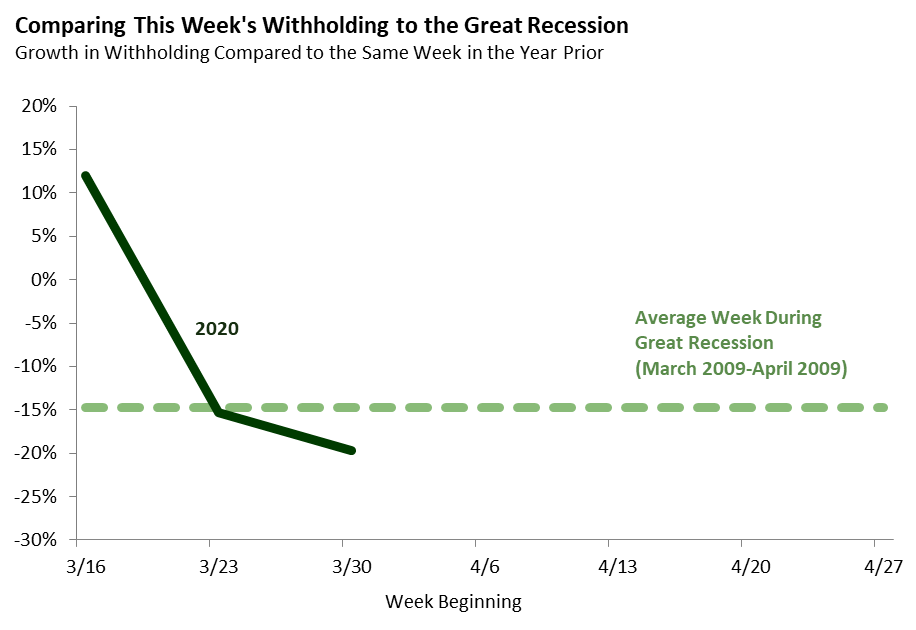 Comparing This Week's Withholding to the Great Recession
Growth in Withholding Compared to the Same Week in the Year Prior

20%
15%
10%
5%
0%
-5%
-10%
-15%
-20%
-25%
-30%

2020

Average Week During Great Recession (March 2009-April 2009)

3/16
3/23
3/30
4/6
4/13
4/20
4/27

Week Beginning